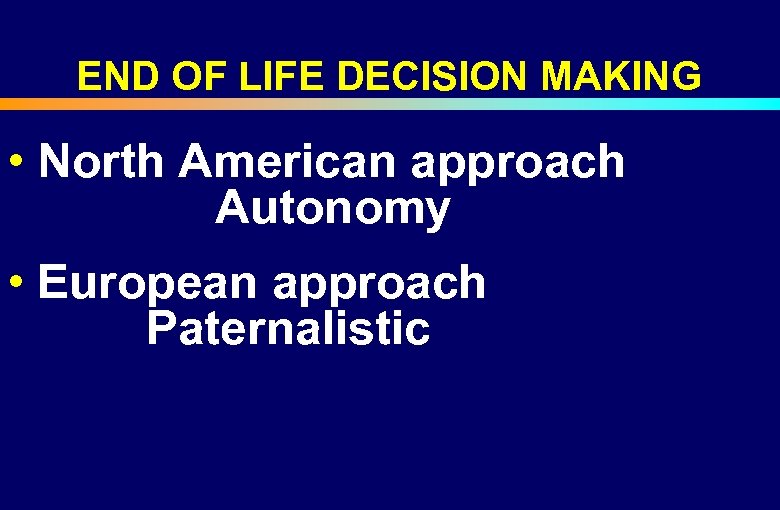 END OF LIFE DECISION MAKING

• North American approach
Autonomy

• European approach
Paternalistic